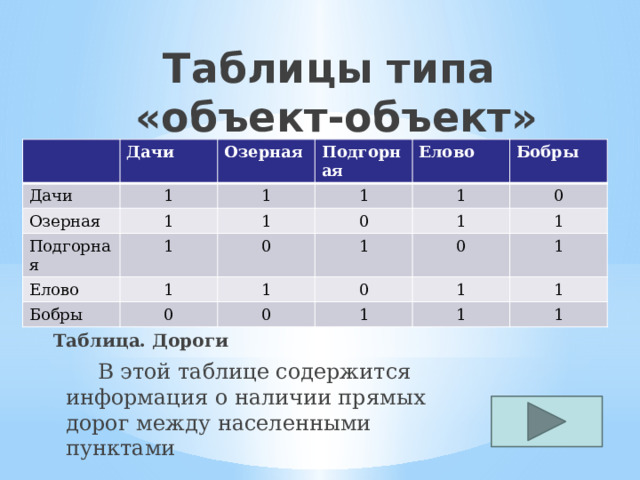 Таблицы типа «объект-объект»

|  | Дачи | Озерная | Подгорная | Елово | Бобры |
|---|---|---|---|---|---|
| Дачи | 1 | 1 | 1 | 1 | 0 |
| Озерная | 1 | 1 | 0 | 1 | 1 |
| Подгорная | 1 | 0 | 1 | 0 | 1 |
| Елово | 1 | 1 | 0 | 1 | 1 |
| Бобры | 0 | 0 | 1 | 1 | 1 |

Таблица. Дороги

В этой таблице содержится информация о наличии прямых дорог между населенными пунктами